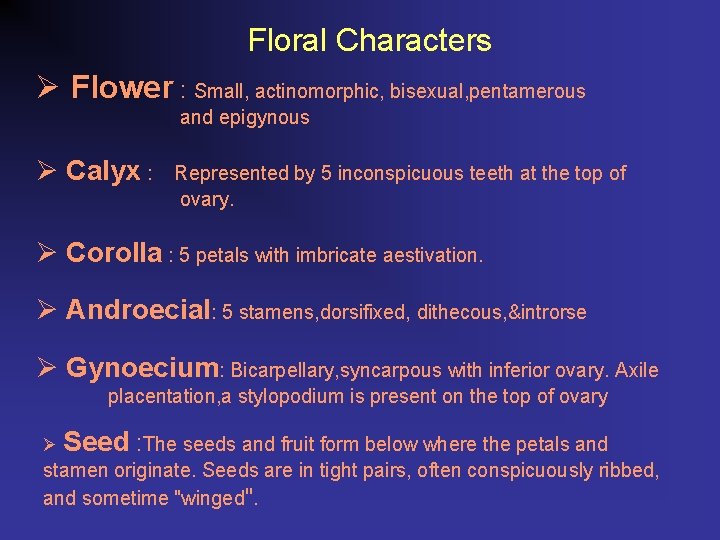 Floral Characters

➢ Flower : Small, actinomorphic, bisexual,pentamerous and epigynous

➢ Calyx : Represented by 5 inconspicuous teeth at the top of ovary.

➢ Corolla : 5 petals with imbricate aestivation.

➢ Androecial: 5 stamens,dorsifixed, dithecous,&introrse

➢ Gynoecium: Bicarpellary,syncarpous with inferior ovary. Axile placentation,a stylopodium is present on the top of ovary

➢ Seed :The seeds and fruit form below where the petals and stamen originate. Seeds are in tight pairs, often conspicuously ribbed, and sometime "winged".